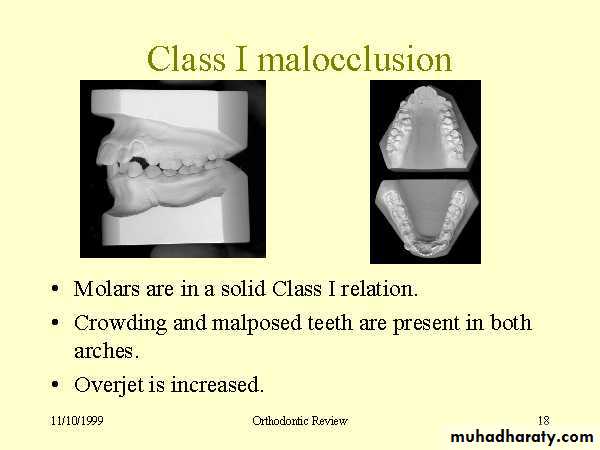 Class I malocclusion

• Molars are in a solid Class I relation.
• Crowding and malposed teeth are present in both arches.
• Overjet is increased.

11/10/1999 Orthodontic Review 18

muhadharaty.com